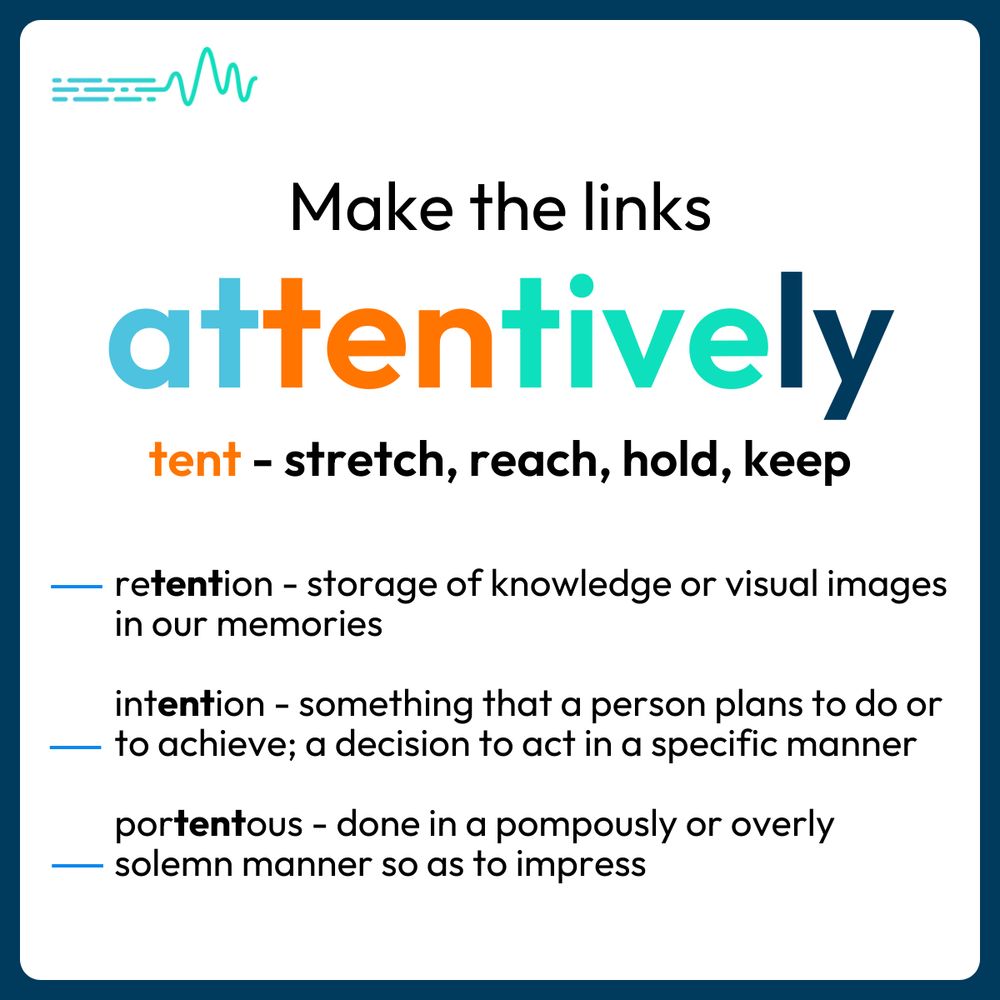 Make the links

attentively

tent - stretch, reach, hold, keep

retention - storage of knowledge or visual images in our memories

intention - something that a person plans to do or to achieve; a decision to act in a specific manner

portentous - done in a pompously or overly solemn manner so as to impress